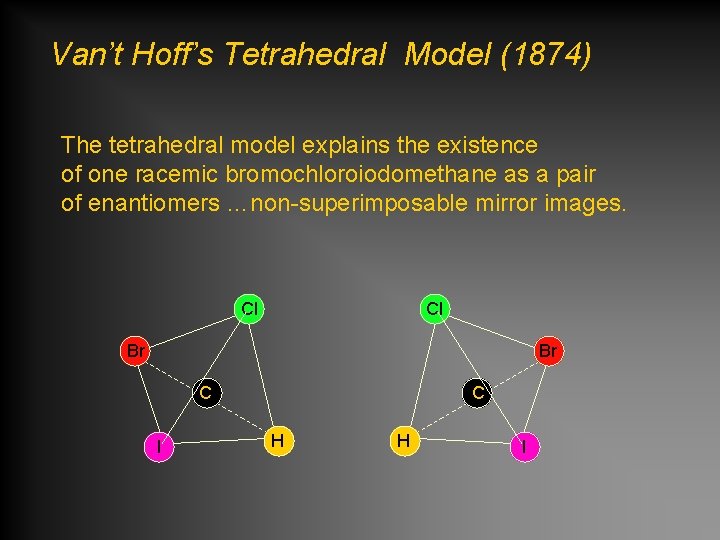 Van't Hoff's Tetrahedral Model (1874)

The tetrahedral model explains the existence of one racemic bromochloroiodomethane as a pair of enantiomers ... non-superimposable mirror images.

Cl
Br
C
I
H

Cl
Br
C
H
I